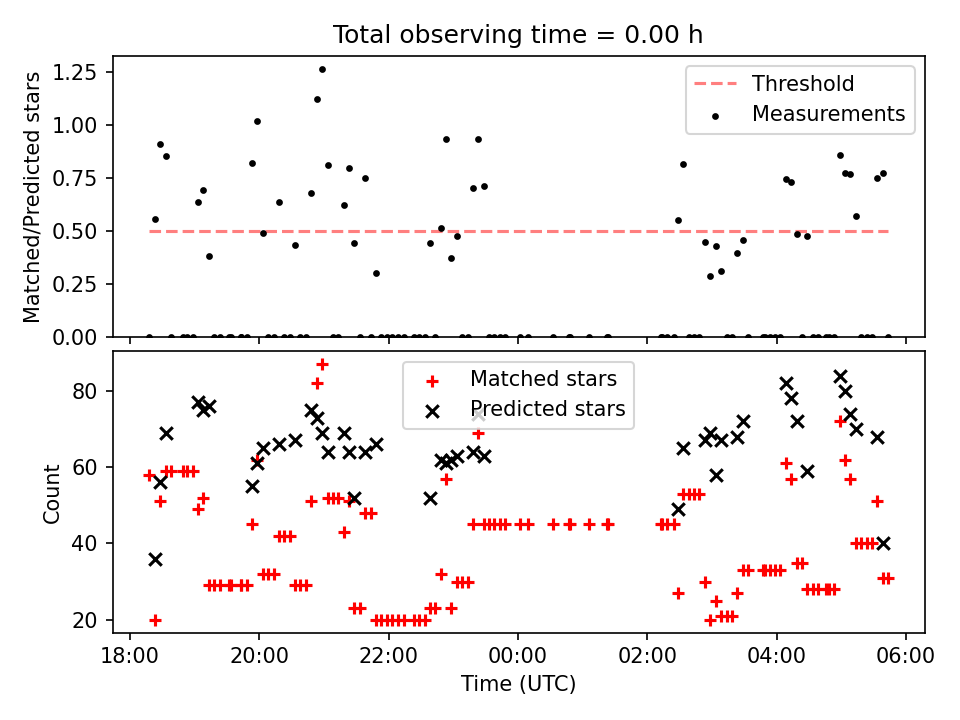 Total observing time = 0.00 h

Matched/Predicted stars

1.25
1.00
0.75
0.50
0.25
0.00

Threshold
Measurements

Count

80
60
40
20

Matched stars
Predicted stars

18:00
20:00
22:00
00:00
02:00
04:00
06:00

Time (UTC)